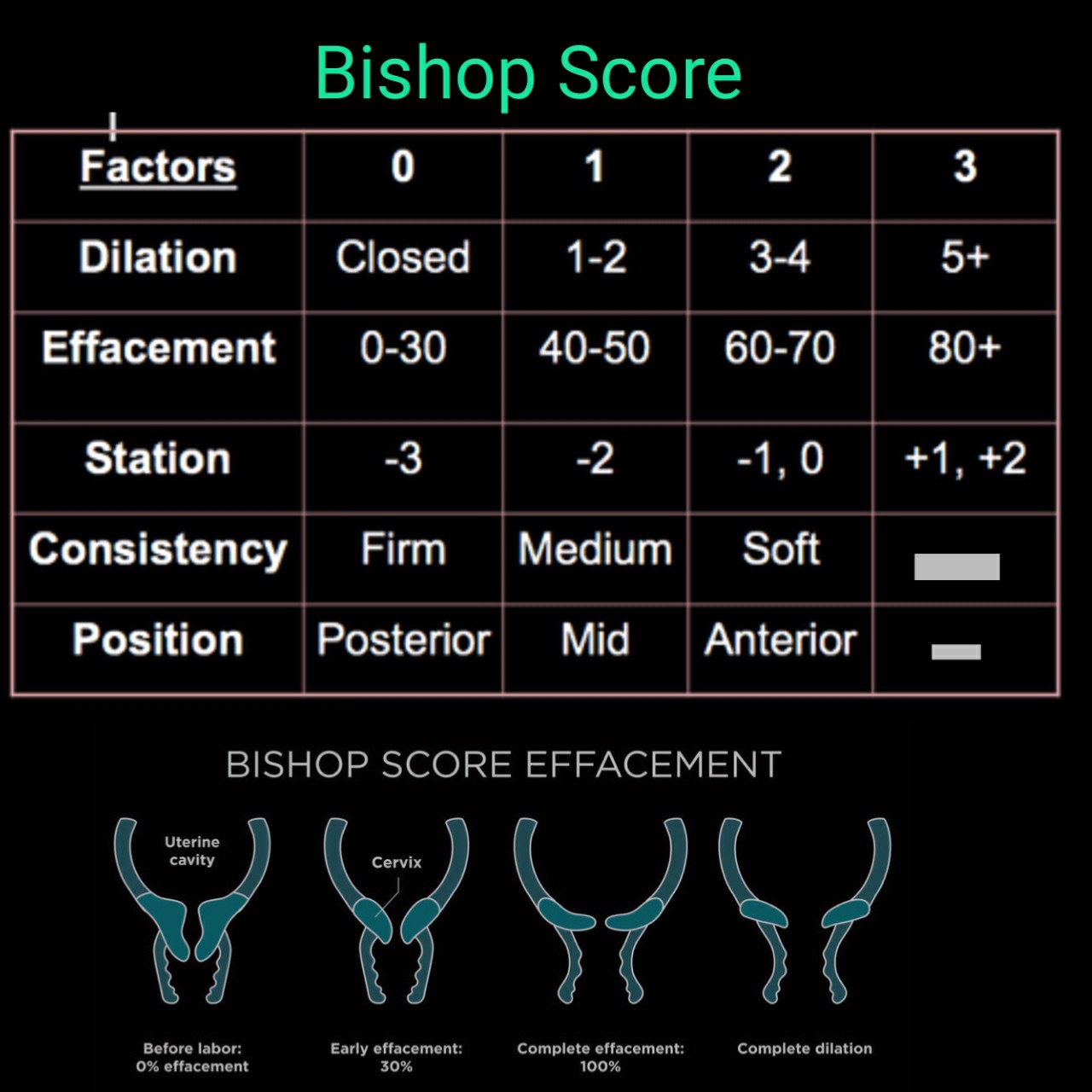 Bishop Score

| Factors | 0 | 1 | 2 | 3 |
|---|---|---|---|---|
| Dilation | Closed | 1-2 | 3-4 | 5+ |
| Effacement | 0-30 | 40-50 | 60-70 | 80+ |
| Station | -3 | -2 | -1, 0 | +1, +2 |
| Consistency | Firm | Medium | Soft | |
| Position | Posterior | Mid | Anterior | |

BISHOP SCORE EFFACEMENT

Uterine cavity

Cervix

Before labor: 0% effacement

Early effacement: 30%

Complete effacement: 100%

Complete dilation